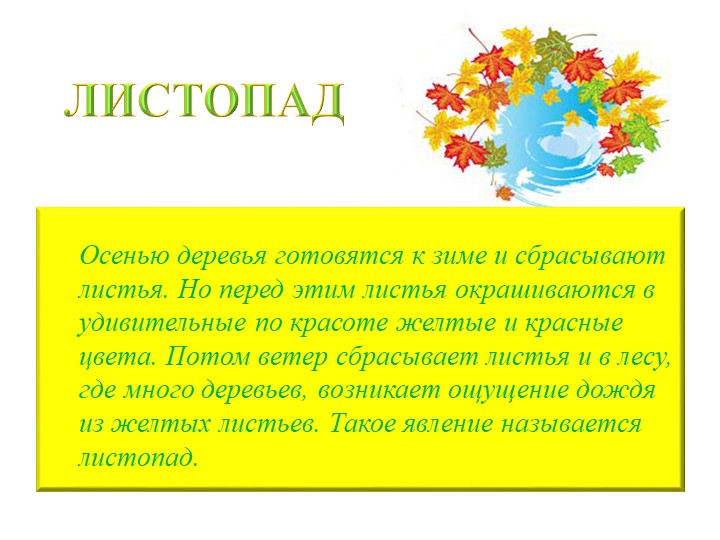 ЛИСТОПАД

Осенью деревья готовятся к зиме и сбрасывают листья. Но перед этим листья окрашиваются в удивительные по красоте желтые и красные цвета. Потом ветер сбрасывает листья и в лесу, где много деревьев, возникает ощущение дождя из желтых листьев. Такое явление называется листопад.